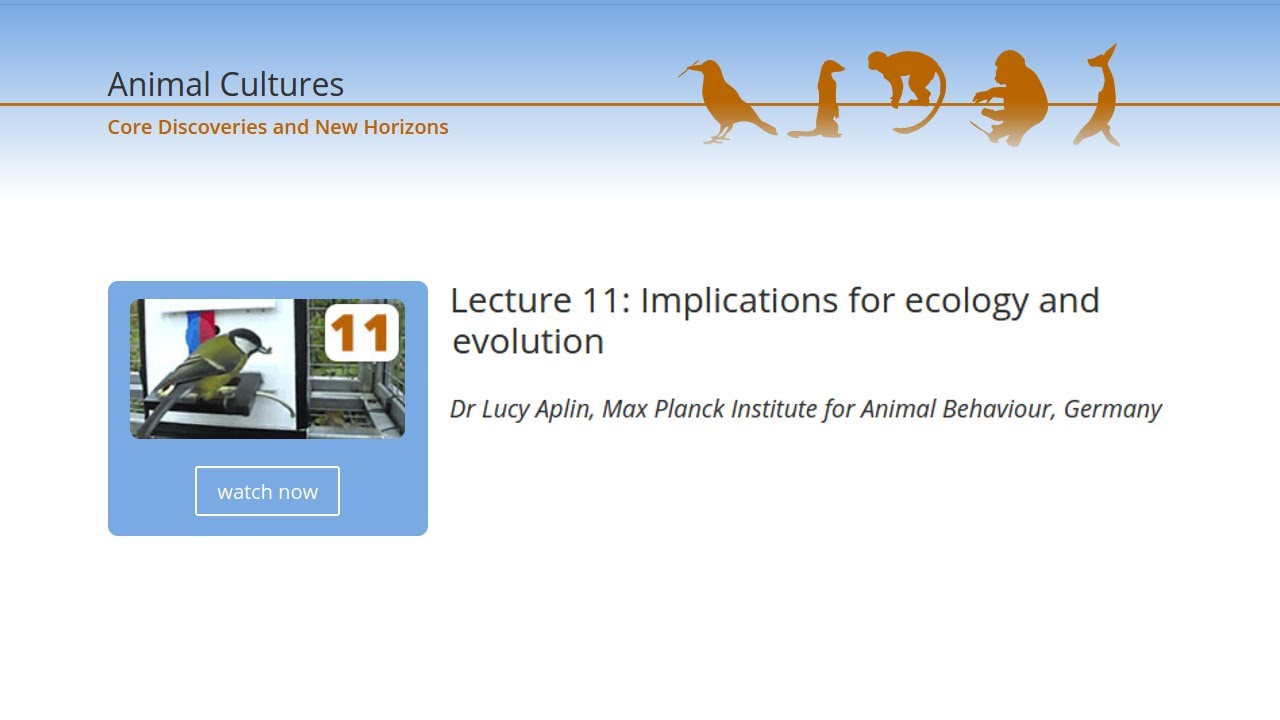 Animal Cultures
Core Discoveries and New Horizons

11

watch now

Lecture 11: Implications for ecology and evolution

Dr Lucy Aplin, Max Planck Institute for Animal Behaviour, Germany